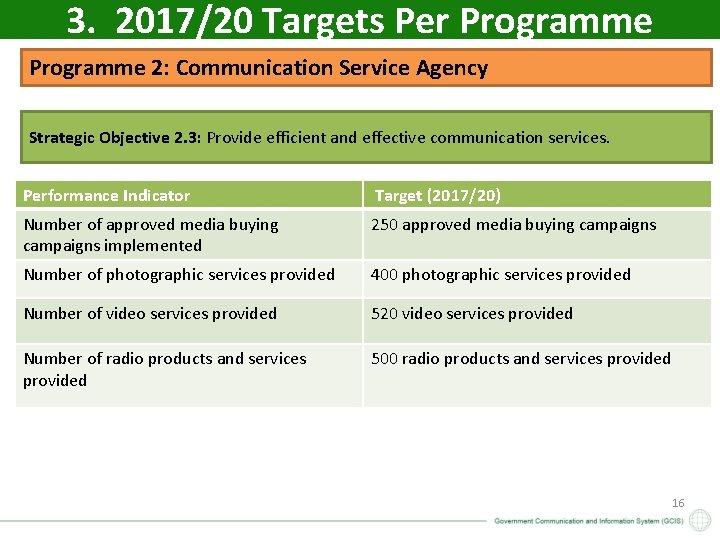 3. 2017/20 Targets Per Programme

Programme 2: Communication Service Agency

Strategic Objective 2.3: Provide efficient and effective communication services.

| Performance Indicator | Target (2017/20) |
|---|---|
| Number of approved media buying campaigns implemented | 250 approved media buying campaigns |
| Number of photographic services provided | 400 photographic services provided |
| Number of video services provided | 520 video services provided |
| Number of radio products and services provided | 500 radio products and services provided |

16

Government Communication and Information System (GCIS)